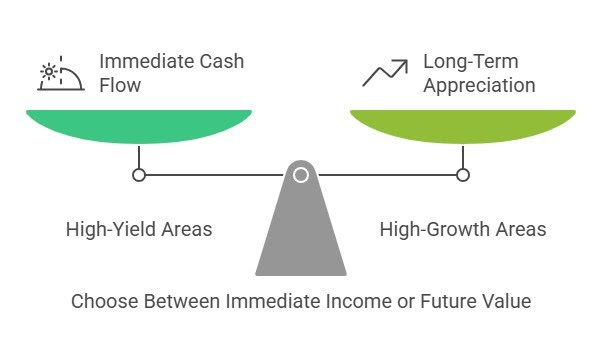 Immediate Cash Flow

Long-Term Appreciation

High-Yield Areas

High-Growth Areas

Choose Between Immediate Income or Future Value